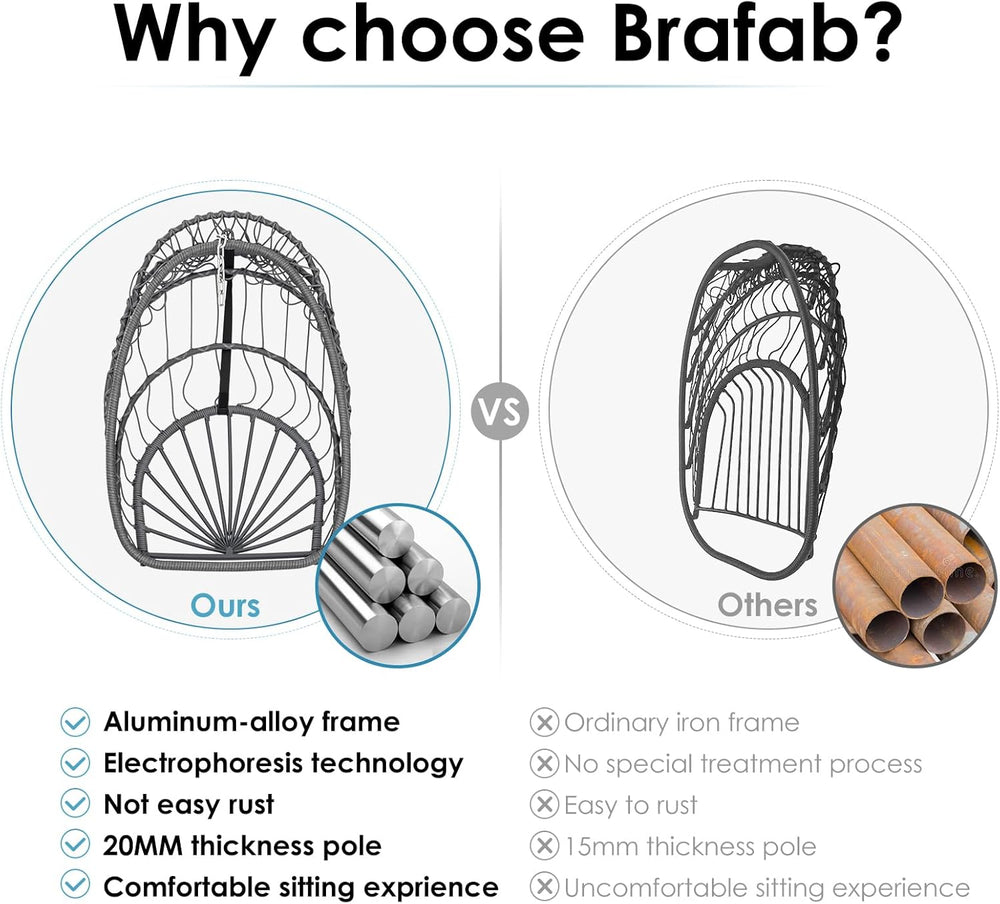 Why choose Brafab?

Ours

VS

Others

Aluminum-alloy frame
Electrophoresis technology
Not easy rust
20MM thickness pole
Comfortable sitting exprience

Ordinary iron frame
No special treatment process
Easy to rust
15mm thickness pole
Uncomfortable sitting experience